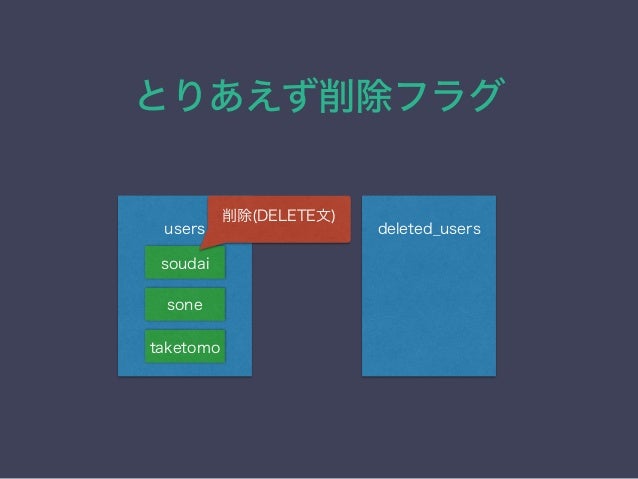 とりあえず削除フラグ

users

削除(DELETE文)

soudai

sone

taketomo

deleted_users